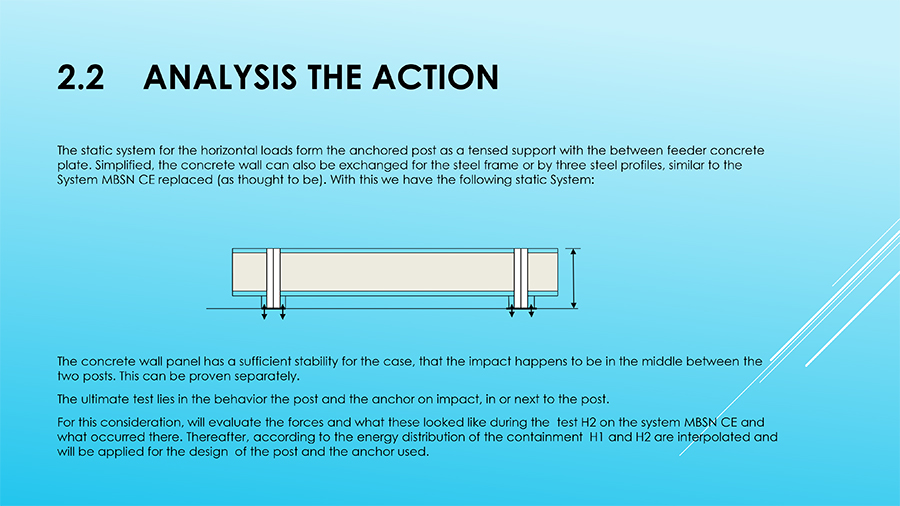 2.2 ANALYSIS THE ACTION

The static system for the horizontal loads form the anchored post as a tensed support with the between feeder concrete plate. Simplified, the concrete wall can also be exchanged for the steel frame or by three steel profiles, similar to the System MBSN CE replaced (as thought to be). With this we have the following static System:

The concrete wall panel has a sufficient stability for the case, that the impact happens to be in the middle between the two posts. This can be proven separately.

The ultimate test lies in the behavior the post and the anchor on impact, in or next to the post.

For this consideration, will evaluate the forces and what these looked like during the test H2 on the system MBSN CE and what occurred there. Thereafter, according to the energy distribution of the containment H1 and H2 are interpolated and will be applied for the design of the post and the anchor used.